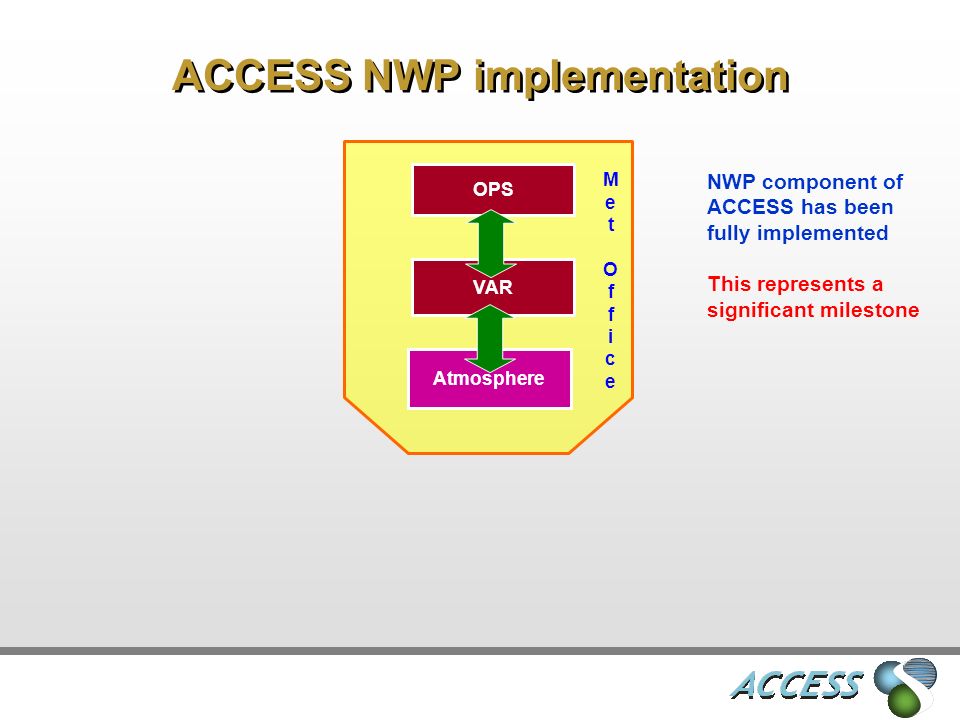 ACCESS NWP implementation

OPS

VAR

Atmosphere

Met Office

NWP component of ACCESS has been fully implemented

This represents a significant milestone

ACCESS